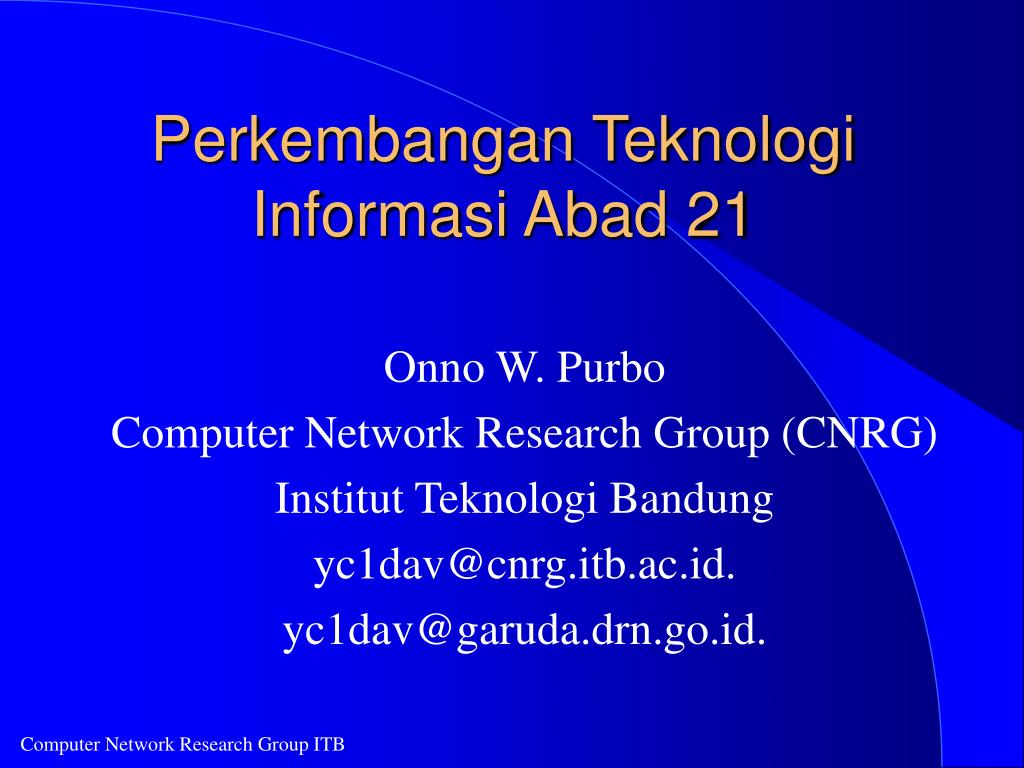 Perkembangan Teknologi Informasi Abad 21

Onno W. Purbo
Computer Network Research Group (CNRG)
Institut Teknologi Bandung
yc1dav@cnrg.itb.ac.id.
yc1dav@garuda.drn.go.id.

Computer Network Research Group ITB